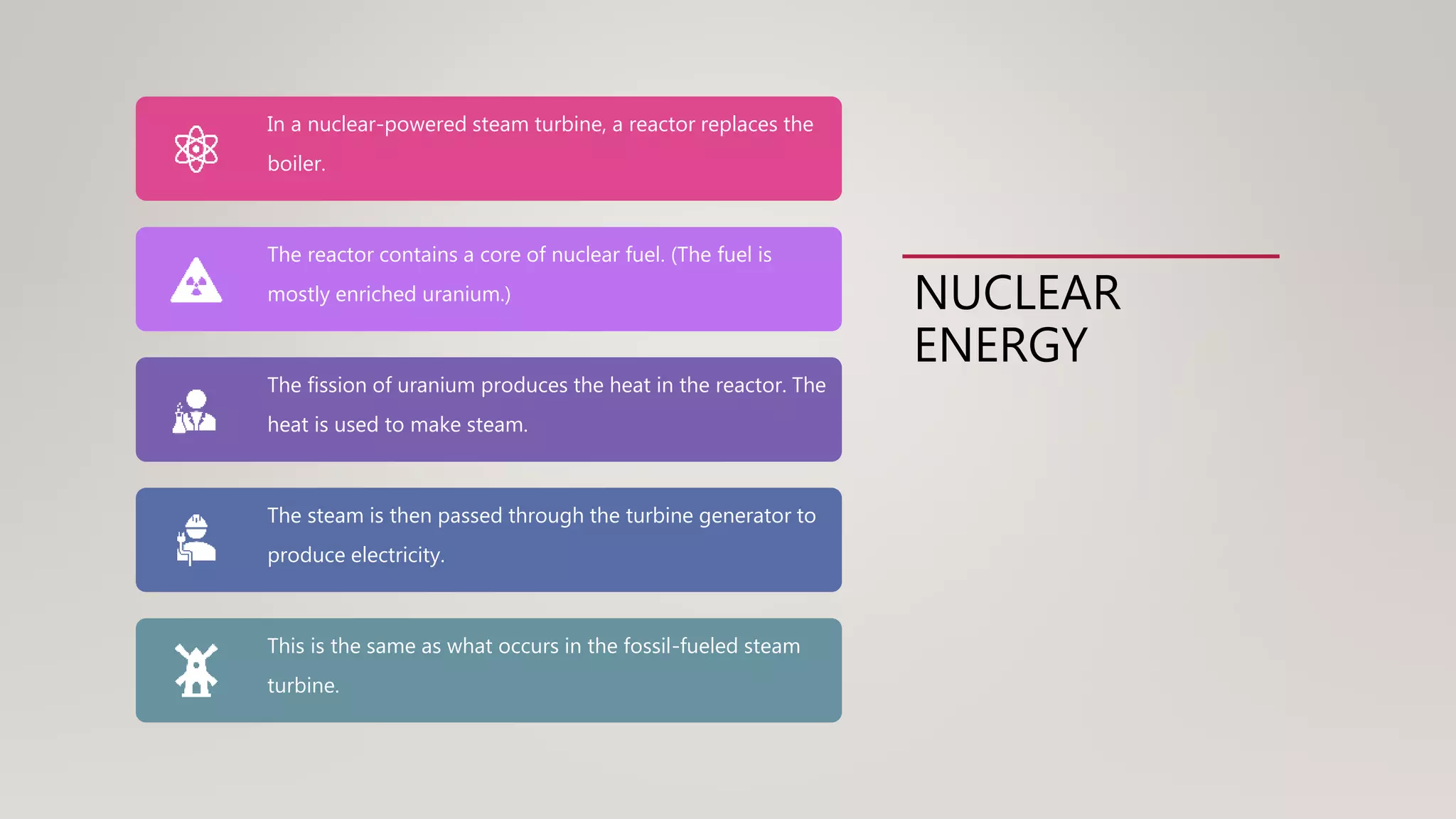 NUCLEAR ENERGY

In a nuclear-powered steam turbine, a reactor replaces the boiler.

The reactor contains a core of nuclear fuel. (The fuel is mostly enriched uranium.)

The fission of uranium produces the heat in the reactor. The heat is used to make steam.

The steam is then passed through the turbine generator to produce electricity.

This is the same as what occurs in the fossil-fueled steam turbine.